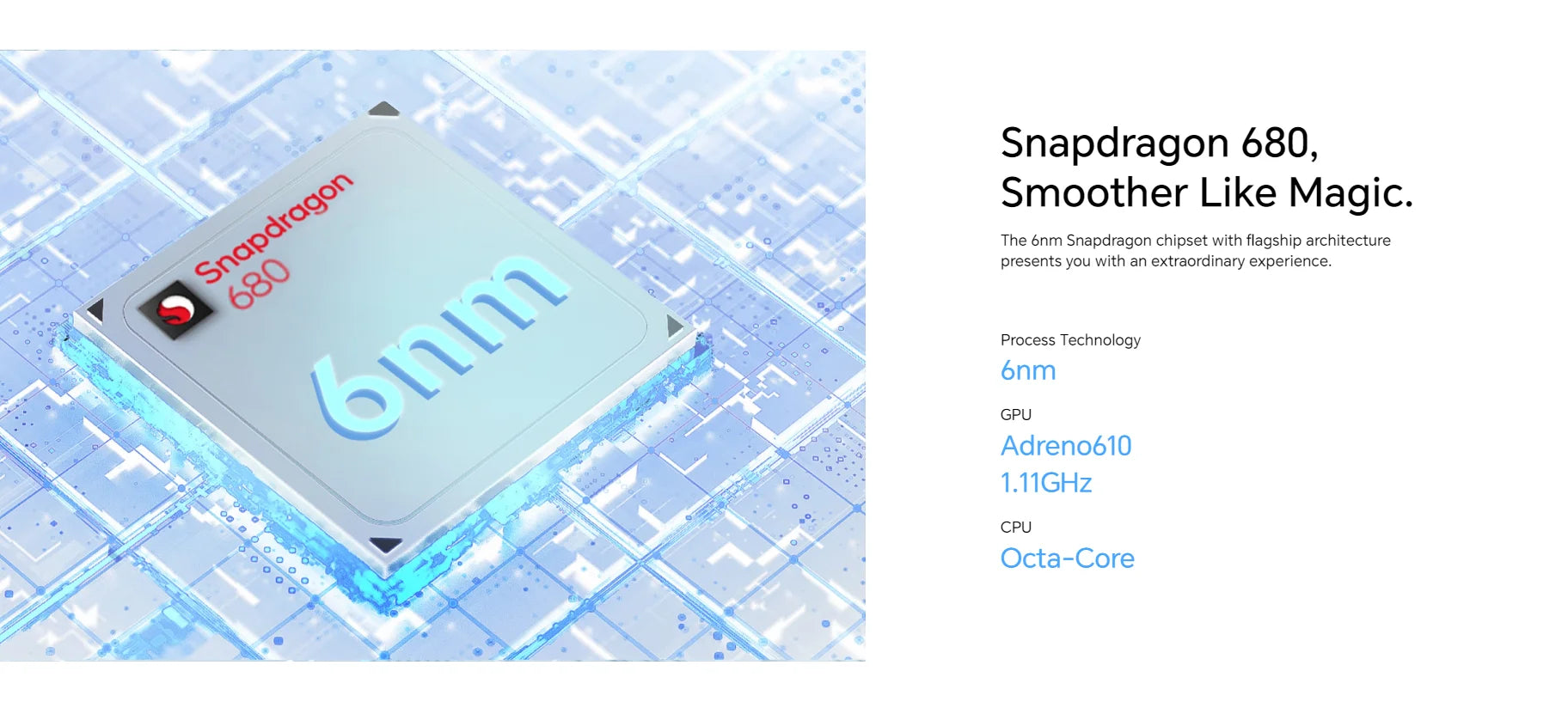 Snapdragon 680

6nm

Snapdragon 680, Smoother Like Magic.

The 6nm Snapdragon chipset with flagship architecture presents you with an extraordinary experience.

Process Technology
6nm

GPU
Adreno610
1.11GHz

CPU
Octa-Core